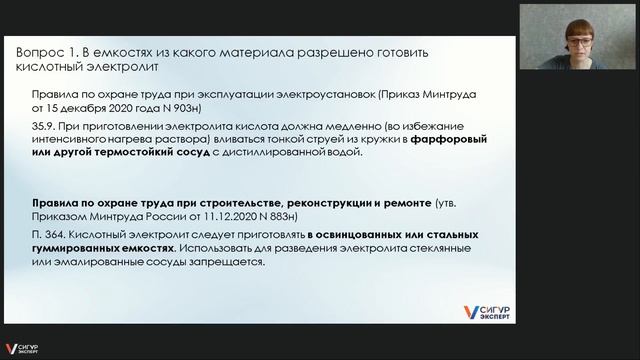 Вопрос 1. В емкостях из какого материала разрешено готовить кислотный электролит

Правила по охране труда при эксплуатации электроустановок (Приказ Минтруда от 15 декабря 2020 года N 903н)

35.9. При приготовлении электролита кислота должна медленно (во избежание интенсивного нагрева раствора) вливаться тонкой струей из кружки в фарфоровый или другой термостойкий сосуд с дистиллированной водой.

Правила по охране труда при строительстве, реконструкции и ремонте (утв. Приказом Минтруда России от 11.12.2020 N 883н)

П. 364. Кислотный электролит следует приготовлять в освинцованных или стальных гуммированных емкостях. Использовать для разведения электролита стеклянные или эмалированные сосуды запрещается.

СИГУР ЭКСПЕРТ

СИГУР ЭКСПЕРТ